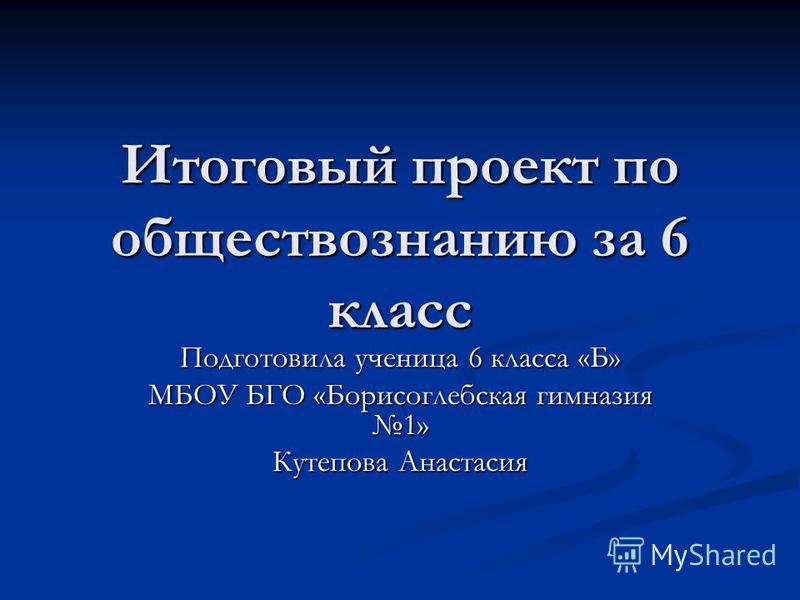 Итоговый проект по обществознанию за 6 класс

Подготовила ученица 6 класса «Б»
МБОУ БГО «Борисоглебская гимназия №1»
Кутепова Анастасия

MyShared